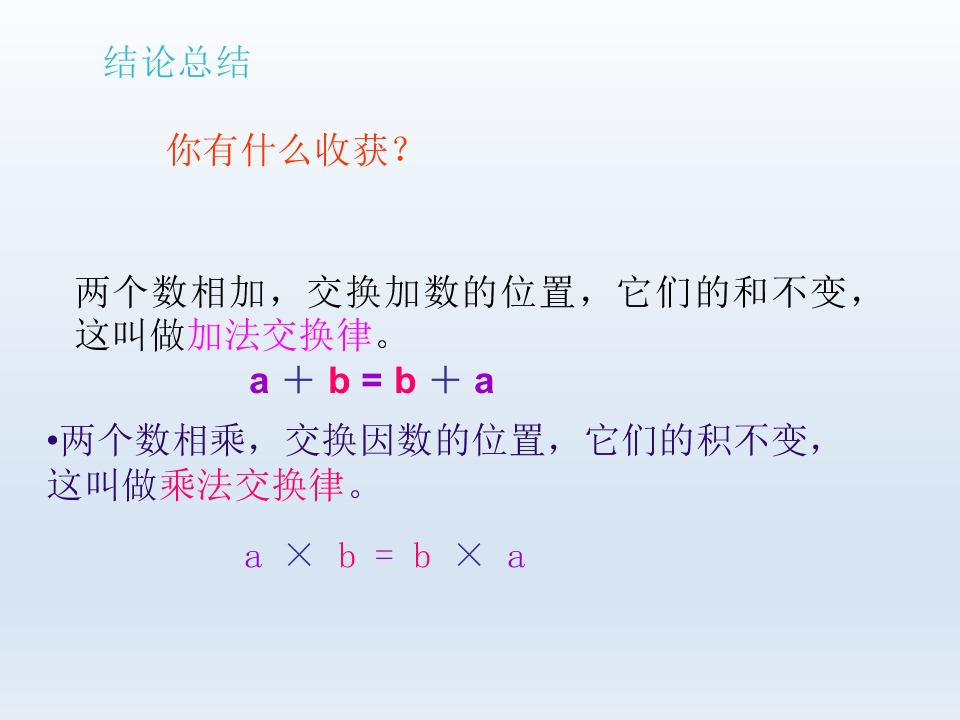 结论总结

你有什么收获？

两个数相加，交换加数的位置，它们的和不变，这叫做加法交换律。

$a + b = b + a$

•两个数相乘，交换因数的位置，它们的积不变，这叫做乘法交换律。

$a \times b = b \times a$